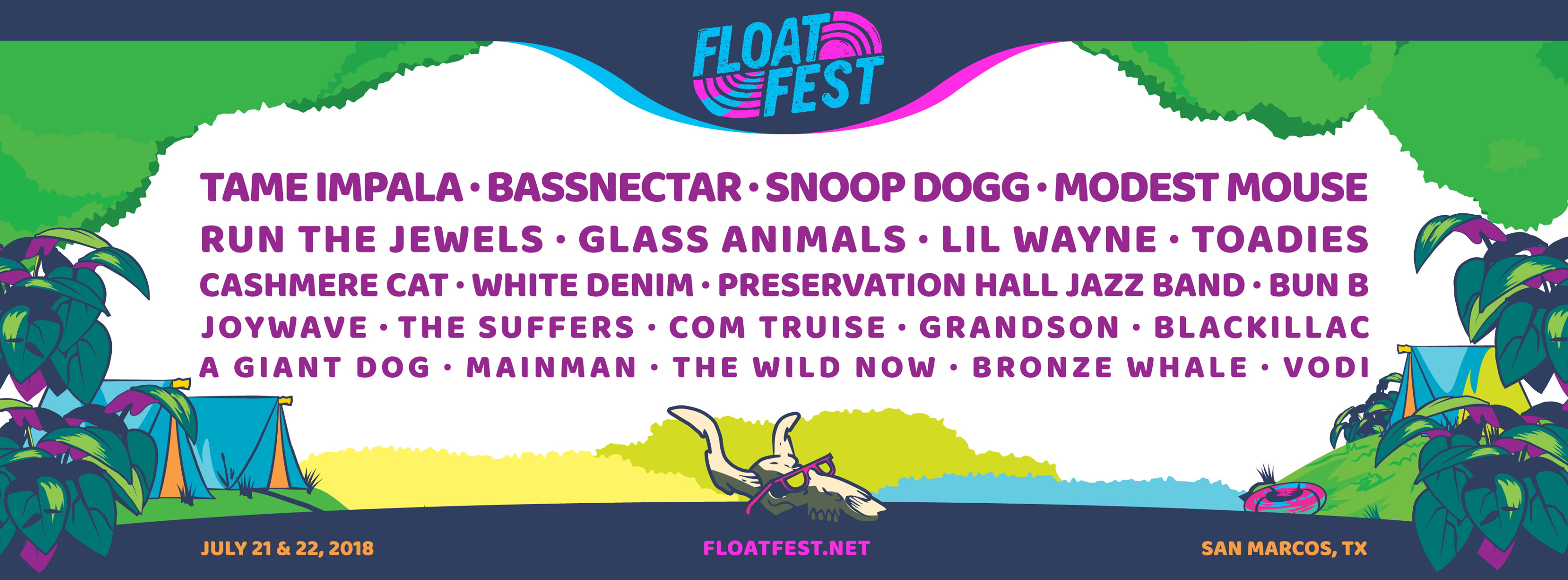 FLOAT FEST

TAME IMPALA • BASSNECTAR • SNOOP DOGG • MODEST MOUSE
RUN THE JEWELS • GLASS ANIMALS • LIL WAYNE • TOADIES
CASHMERE CAT • WHITE DENIM • PRESERVATION HALL JAZZ BAND • BUN B
JOYWAVE • THE SUFFERS • COM TRUISE • GRANDSON • BLACKILLAC
A GIANT DOG • MAINMAN • THE WILD NOW • BRONZE WHALE • VODI

JULY 21 & 22, 2018
FLOATFEST.NET
SAN MARCOS, TX